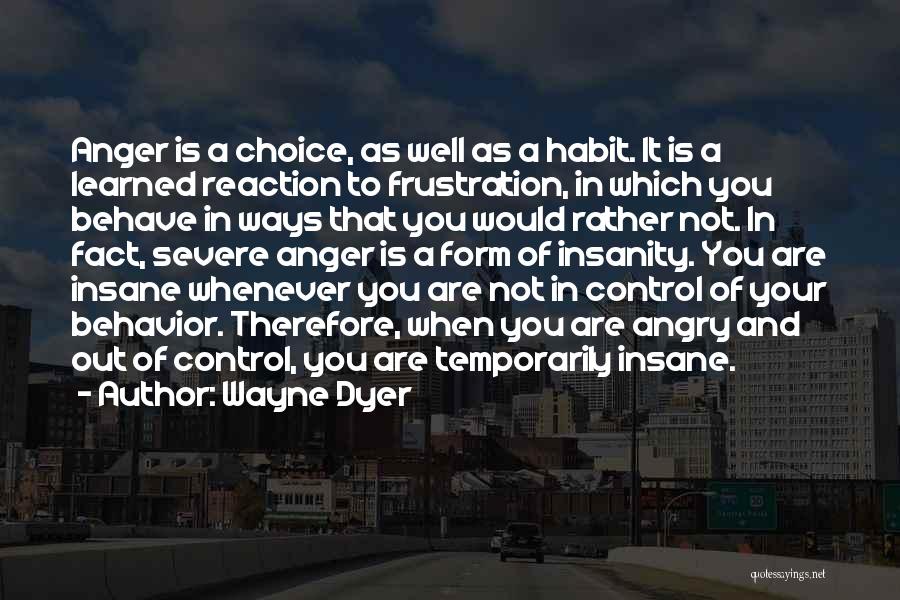 Anger is a choice, as well as a habit. It is a learned reaction to frustration, in which you behave in ways that you would rather not. In fact, severe anger is a form of insanity. You are insane whenever you are not in control of your behavior. Therefore, when you are angry and out of control, you are temporarily insane.
- Author: Wayne Dyer

quotessayings.net